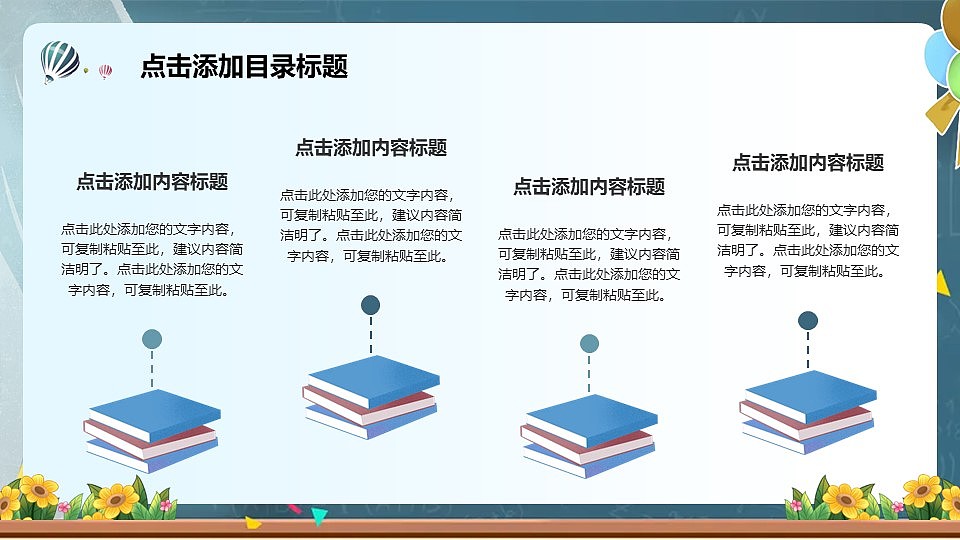 点击添加目录标题

点击添加内容标题

点击此处添加您的文字内容，可复制粘贴至此，建议内容简洁明了。点击此处添加您的文字内容，可复制粘贴至此。

点击添加内容标题

点击此处添加您的文字内容，可复制粘贴至此，建议内容简洁明了。点击此处添加您的文字内容，可复制粘贴至此。

点击添加内容标题

点击此处添加您的文字内容，可复制粘贴至此，建议内容简洁明了。点击此处添加您的文字内容，可复制粘贴至此。

点击添加内容标题

点击此处添加您的文字内容，可复制粘贴至此，建议内容简洁明了。点击此处添加您的文字内容，可复制粘贴至此。